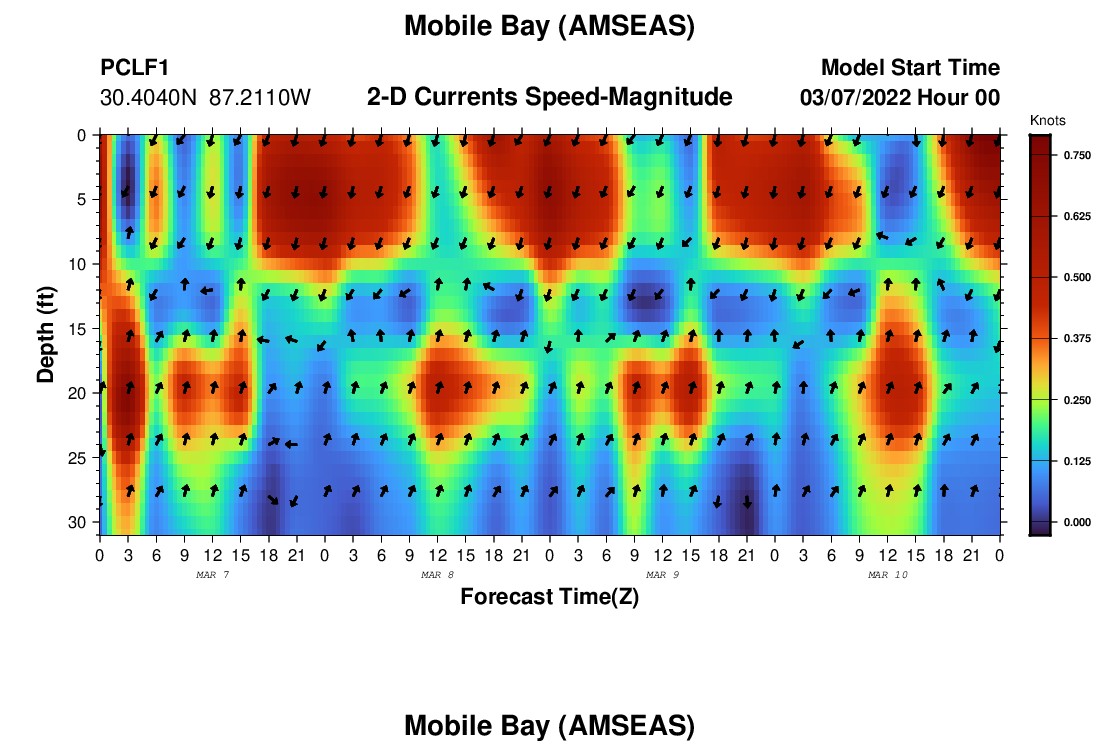 Mobile Bay (AMSEAS)

PCLF1
30.4040N 87.2110W

2-D Currents Speed-Magnitude

Model Start Time
03/07/2022 Hour 00

Knots
0.750
0.625
0.500
0.375
0.250
0.125
0.000

Depth (ft)
0
5
10
15
20
25
30

0 3 6 9 12 15 18 21 0 3 6 9 12 15 18 21 0 3 6 9 12 15 18 21 0 3 6 9 12 15 18 21 0
MAR 7
MAR 8
MAR 9
MAR 10

Forecast Time(Z)

Mobile Bay (AMSEAS)